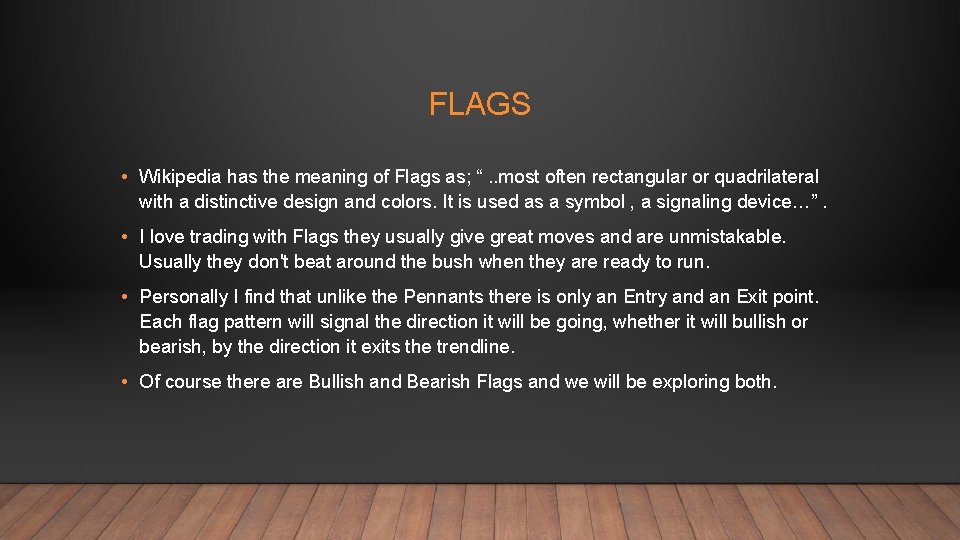 FLAGS

• Wikipedia has the meaning of Flags as; “ ..most often rectangular or quadrilateral with a distinctive design and colors. It is used as a symbol , a signaling device…” .

• I love trading with Flags they usually give great moves and are unmistakable. Usually they don't beat around the bush when they are ready to run.

• Personally I find that unlike the Pennants there is only an Entry and an Exit point. Each flag pattern will signal the direction it will be going, whether it will bullish or bearish, by the direction it exits the trendline.

• Of course there are Bullish and Bearish Flags and we will be exploring both.